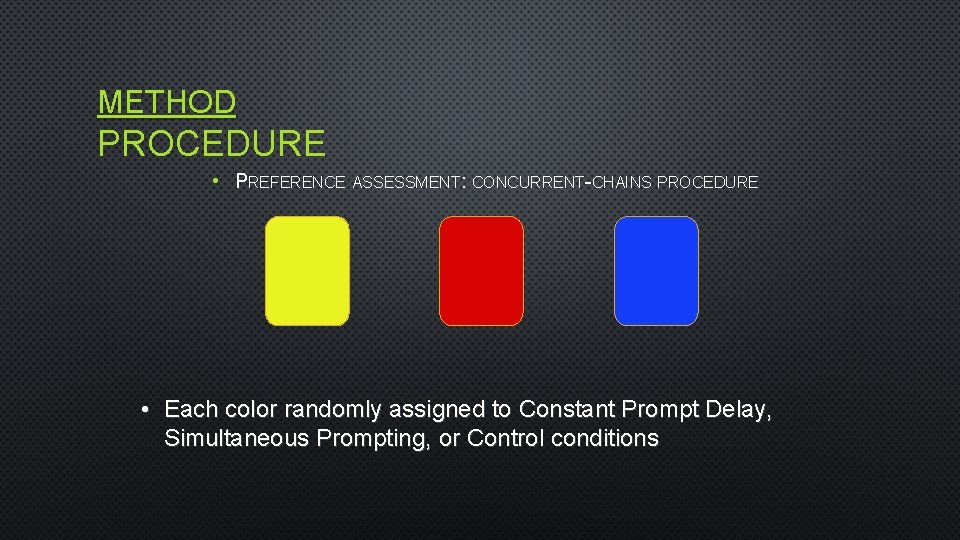 METHOD
PROCEDURE

• PREFERENCE ASSESSMENT: CONCURRENT-CHAINS PROCEDURE

• Each color randomly assigned to Constant Prompt Delay, Simultaneous Prompting, or Control conditions